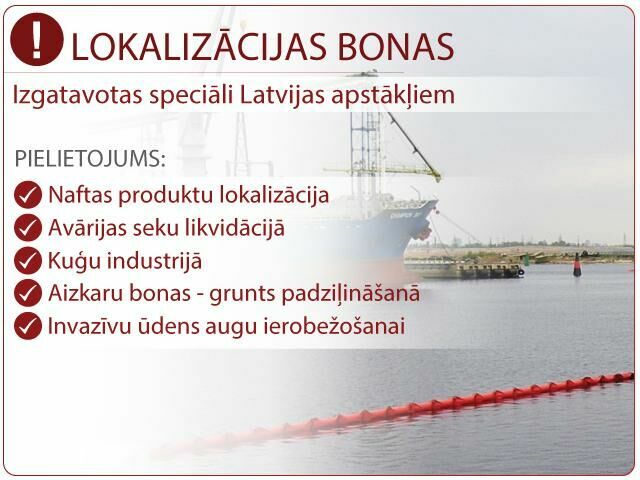 !
LOKALIZĀCIJAS BONAS

Izgatavotas speciāli Latvijas apstākļiem

PIELIETOJUMS:

Naftas produktu lokalizācija

Avārijas seku likvidācijā

Kuģu industrijā

Aizkaru bonas - grunts padziļināšanā

Invazīvu ūdens augu ierobežošanai